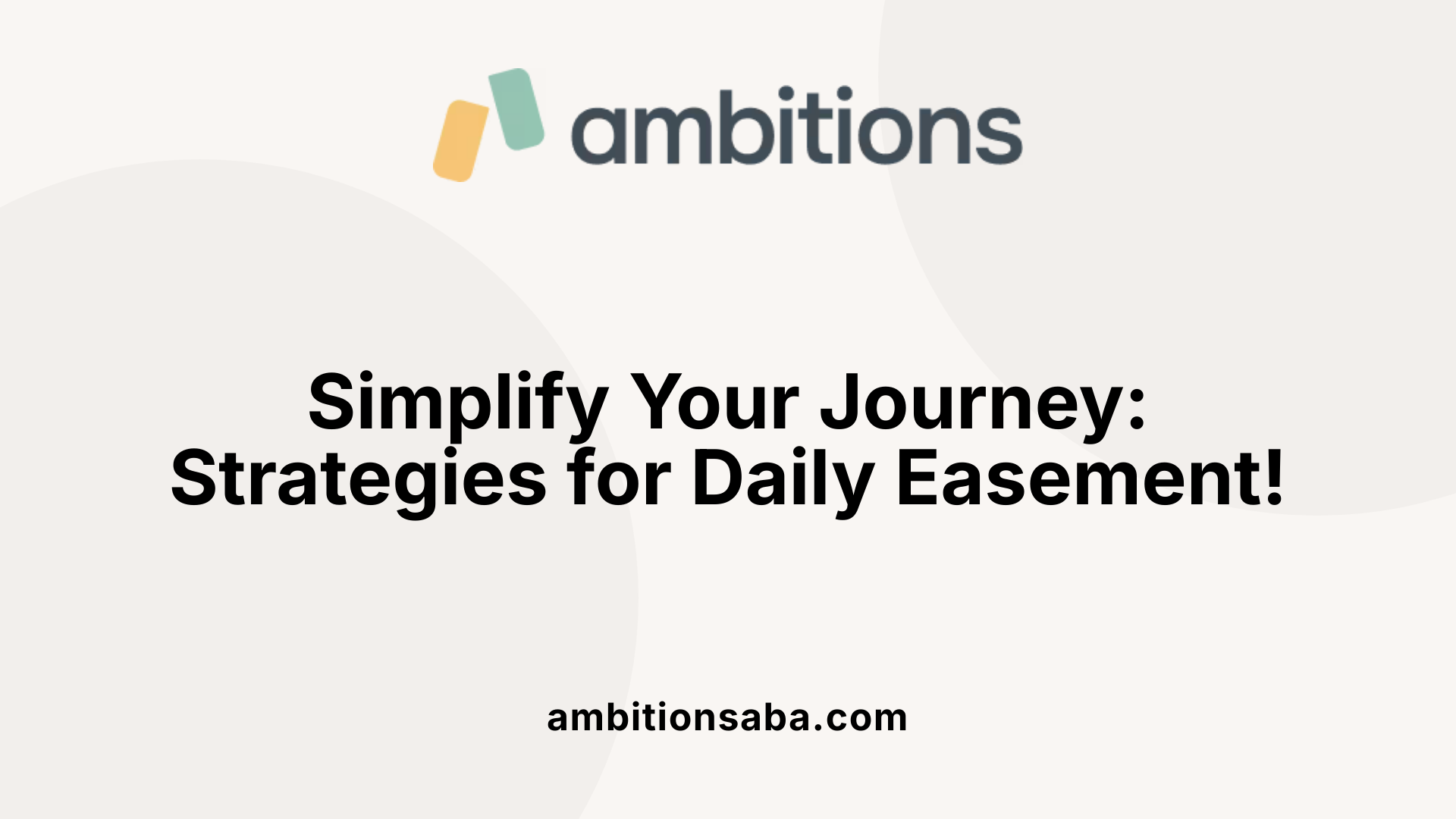 ambitions

Simplify Your Journey: Strategies for Daily Easement!

ambitionsaba.com